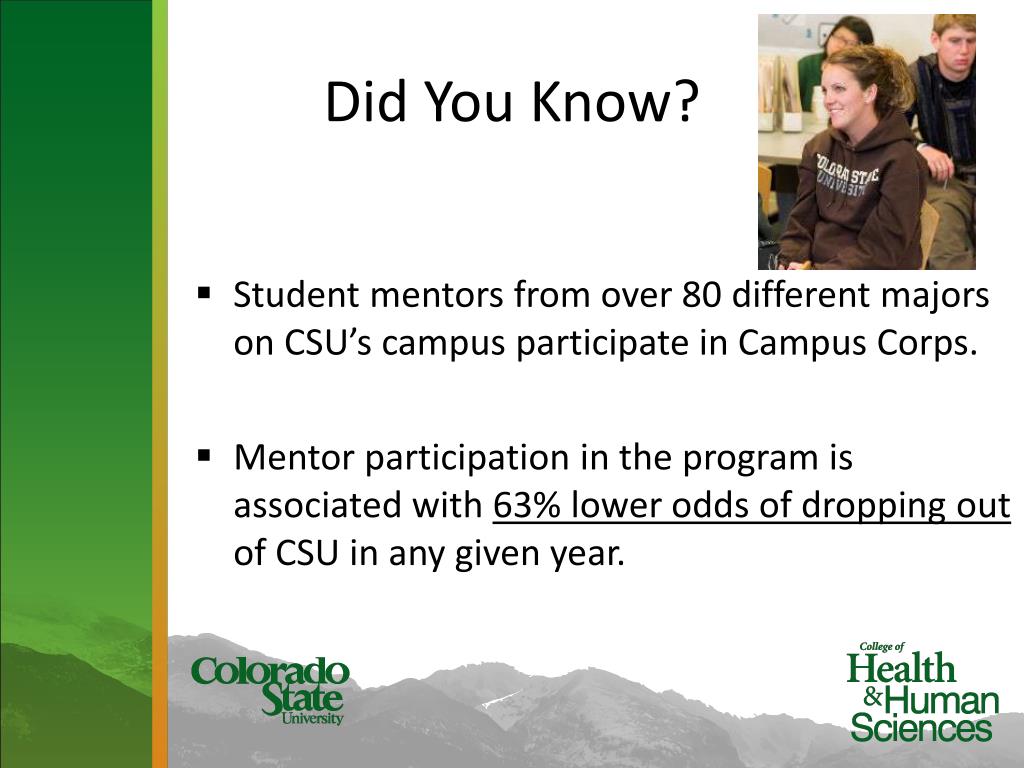 Did You Know?

COLORADO STATE UNIVERSITY

▪ Student mentors from over 80 different majors on CSU's campus participate in Campus Corps.

▪ Mentor participation in the program is associated with 63% lower odds of dropping out of CSU in any given year.

Colorado State University

College of Health & Human Sciences